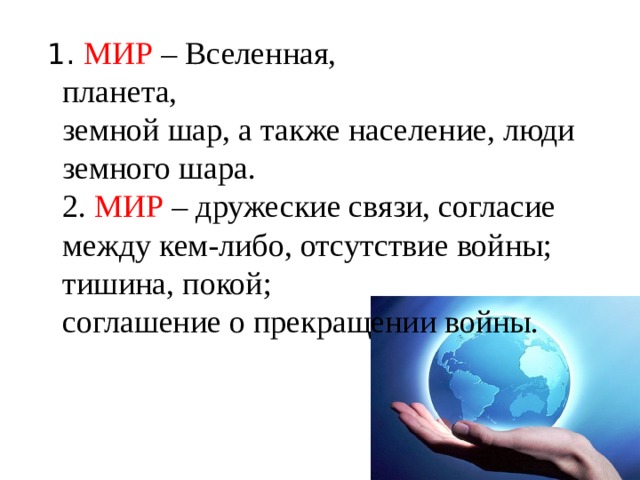 1. МИР – Вселенная, планета, земной шар, а также население, люди земного шара.
2. МИР – дружеские связи, согласие между кем-либо, отсутствие войны; тишина, покой; соглашение о прекращении войны.